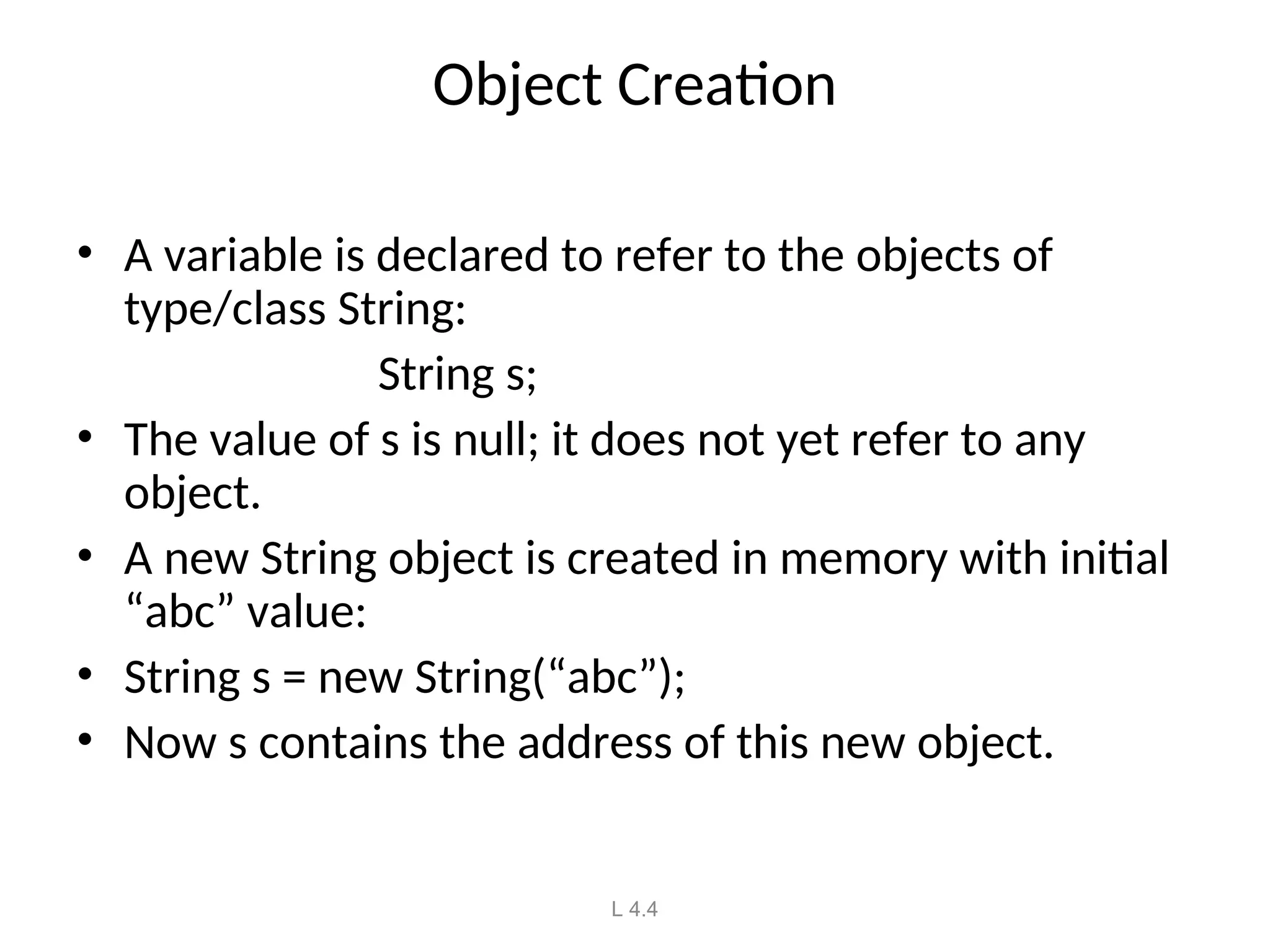 Object Creation

• A variable is declared to refer to the objects of type/class String:

String s;

• The value of s is null; it does not yet refer to any object.
• A new String object is created in memory with initial “abc” value:
• String s = new String(“abc”);
• Now s contains the address of this new object.

L 4.4